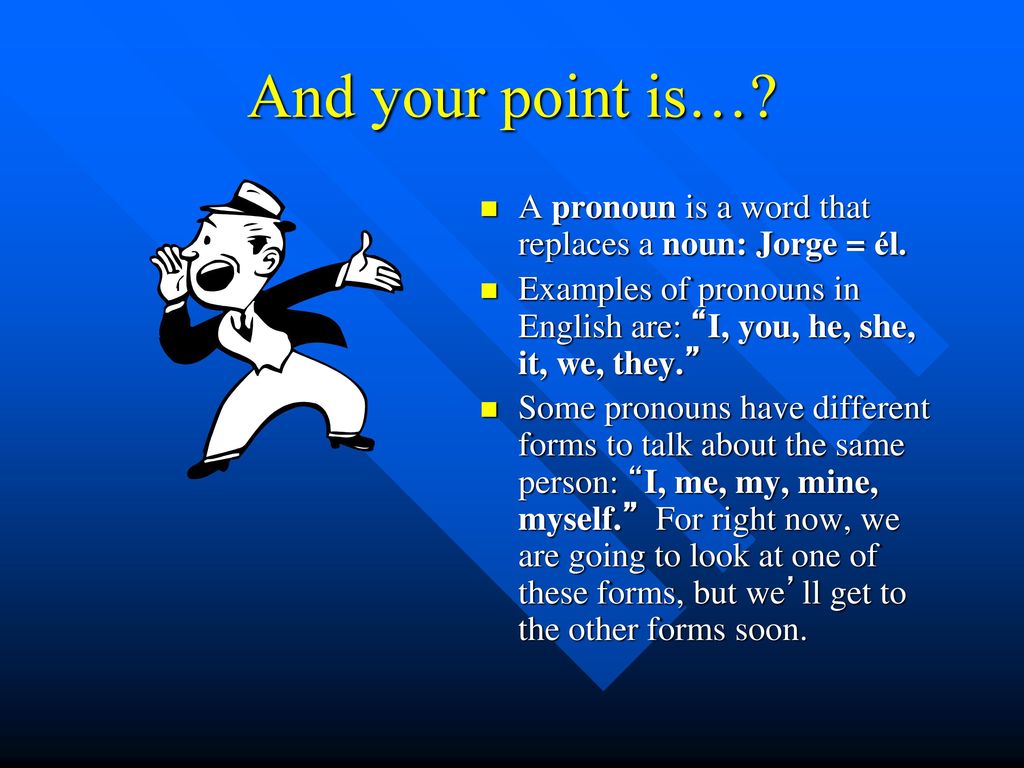 And your point is…?

A pronoun is a word that replaces a noun: Jorge = él.

Examples of pronouns in English are: “I, you, he, she, it, we, they.”

Some pronouns have different forms to talk about the same person: “I, me, my, mine, myself.” For right now, we are going to look at one of these forms, but we’ll get to the other forms soon.